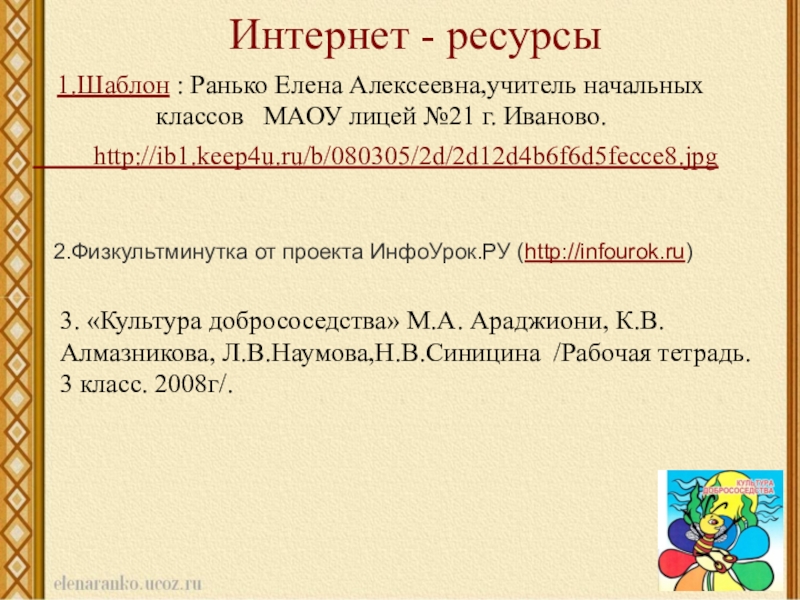 Интернет - ресурсы

1.Шаблон : Ранько Елена Алексеевна,учитель начальных классов МАОУ лицей №21 г. Иваново.

http://ib1.keep4u.ru/b/080305/2d/2d12d4b6f6d5fecce8.jpg

2.Физкультминутка от проекта ИнфоУрок.РУ (http://infourok.ru)

3. «Культура добрососедства» М.А. Араджиони, К.В. Алмазникова, Л.В.Наумова,Н.В.Синицина /Рабочая тетрадь. 3 класс. 2008г/.

КУЛЬТУРА ДОБРОСОСЕДСТВА

elenaranko.ucoz.ru